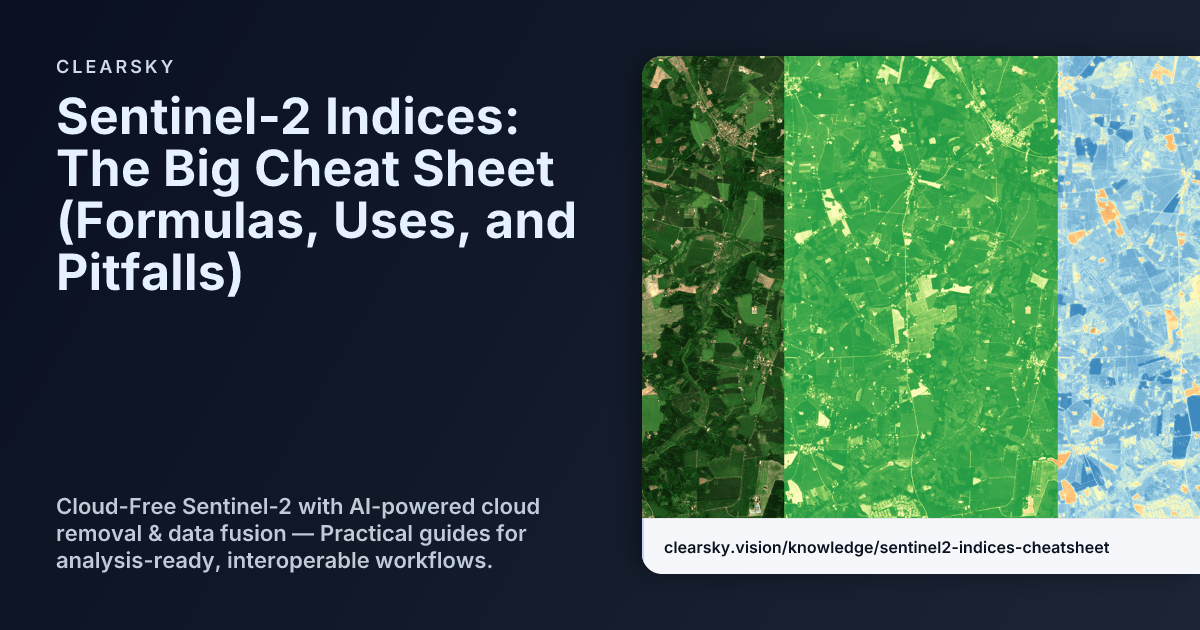 CLEARSKY

Sentinel-2 Indices: The Big Cheat Sheet (Formulas, Uses, and Pitfalls)

Cloud-Free Sentinel-2 with AI-powered cloud removal & data fusion — Practical guides for analysis-ready, interoperable workflows.

clearsky.vision/knowledge/sentinel2-indices-cheatsheet